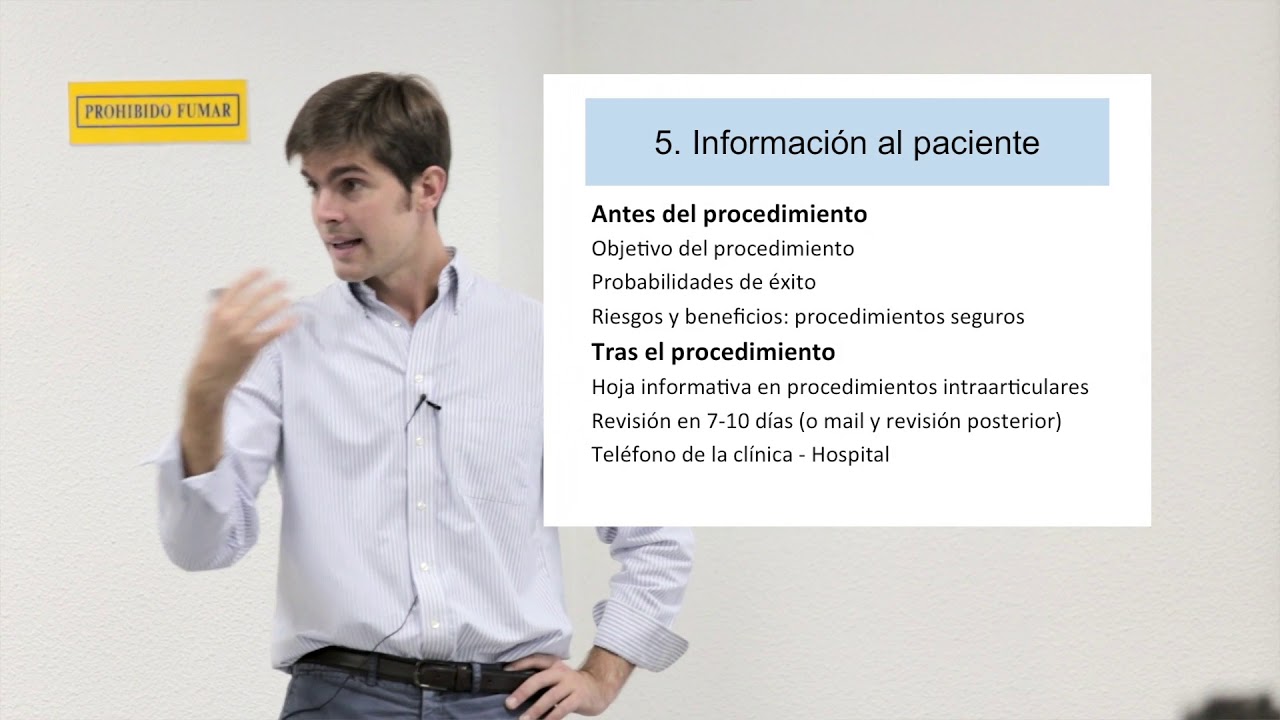 PROHIBIDO FUMAR

5. Información al paciente

Antes del procedimiento
Objetivo del procedimiento
Probabilidades de éxito
Riesgos y beneficios: procedimientos seguros

Tras el procedimiento
Hoja informativa en procedimientos intraarticulares
Revisión en 7-10 días (o mail y revisión posterior)
Teléfono de la clínica - Hospital